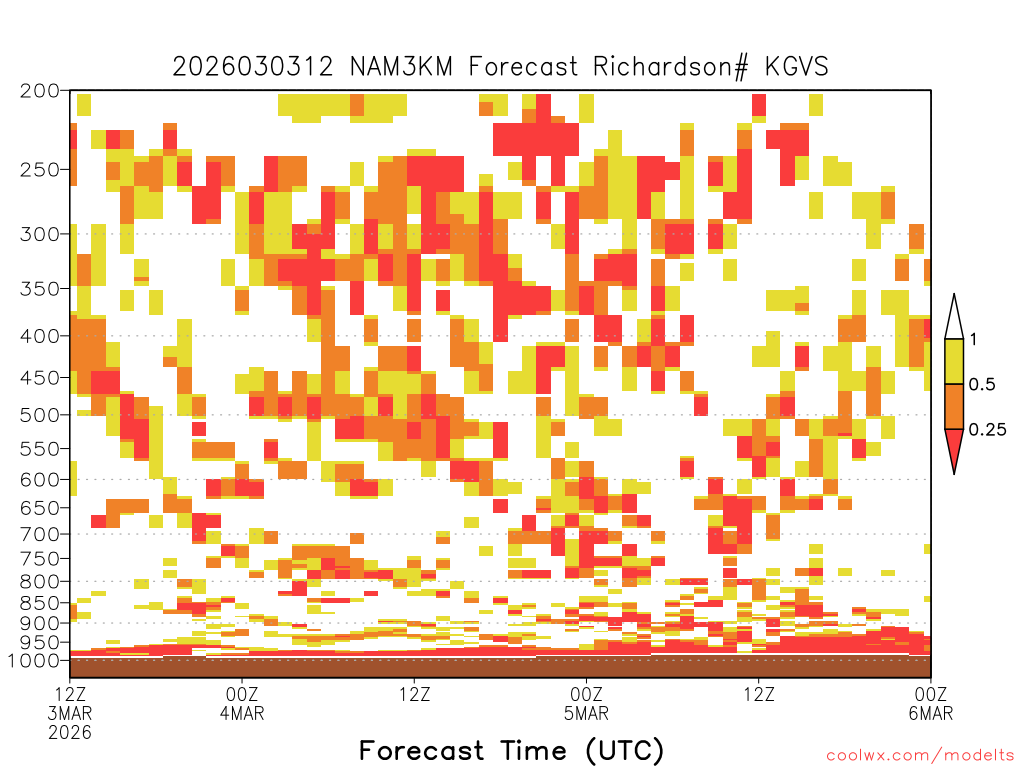 2026030312 NAM3KM Forecast Richardson# KGVS

200
250
300
350
400
450
500
550
600
650
700
750
800
850
900
950
1000

1
0.5
0.25

12Z
3MAR
2026
00Z
4MAR
12Z
00Z
5MAR
12Z
00Z
6MAR

Forecast Time (UTC)

coolwx.com/modelts